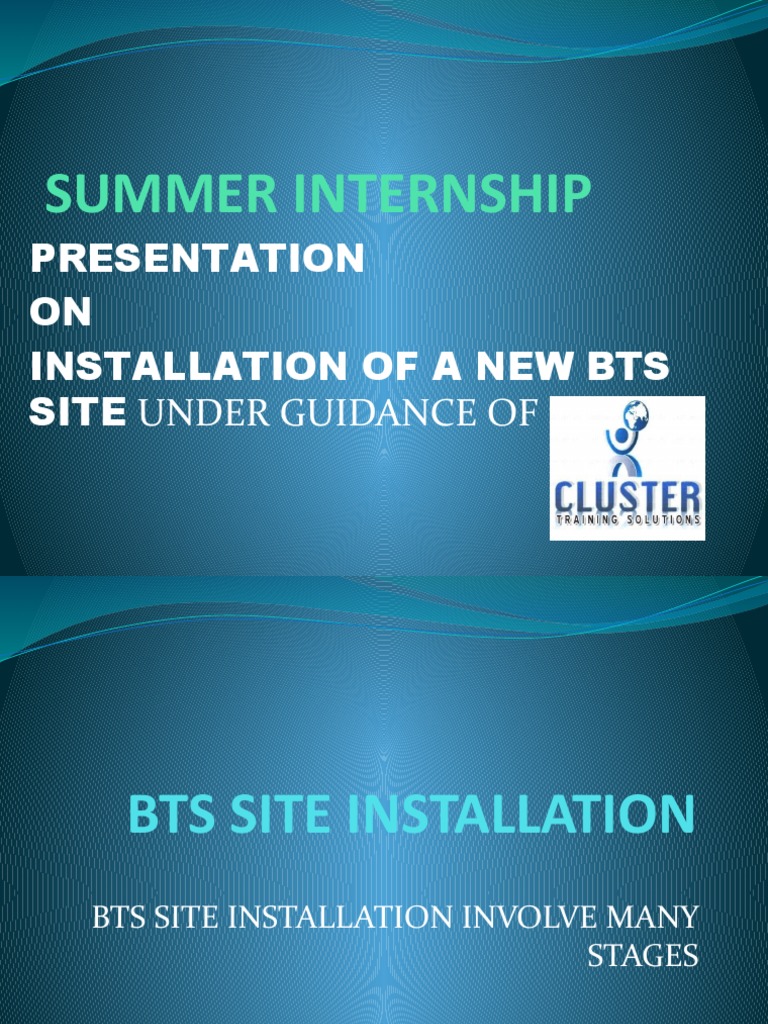 SUMMER INTERNSHIP

PRESENTATION
ON
INSTALLATION OF A NEW BTS SITE UNDER GUIDANCE OF

CLUSTER
TRAINING SOLUTIONS

BTS SITE INSTALLATION

BTS SITE INSTALLATION INVOLVE MANY STAGES